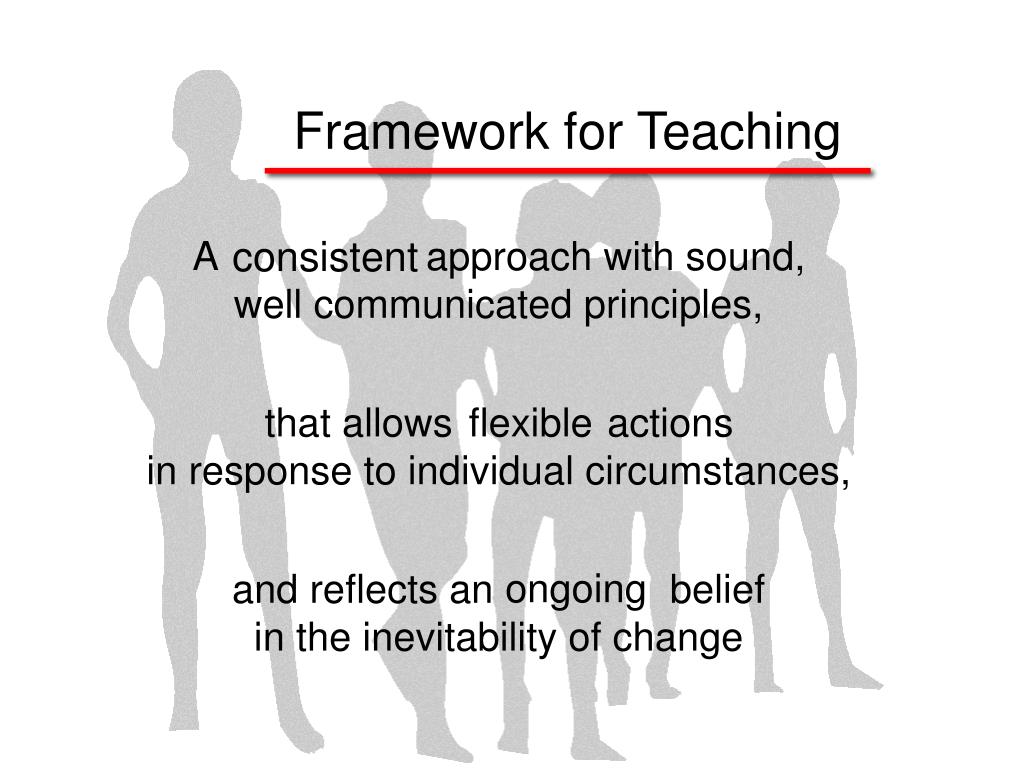 Framework for Teaching

A consistent approach with sound, well communicated principles,

that allows flexible actions in response to individual circumstances,

and reflects an ongoing belief in the inevitability of change